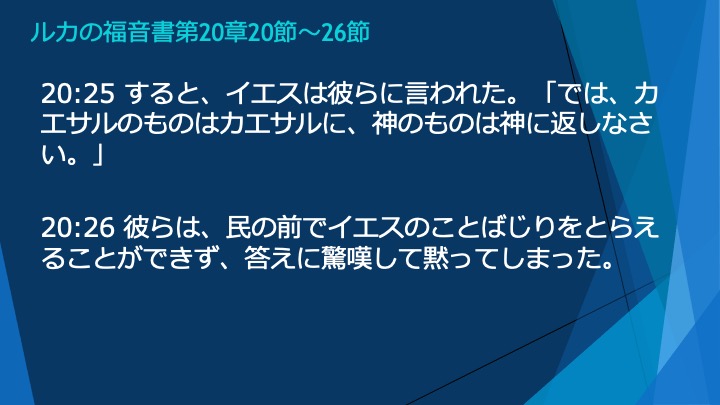 ルカの福音書第20章20節～26節

20:25 すると、イエスは彼らに言われた。「では、カエサルのものはカエサルに、神のものは神に返しなさい。」

20:26 彼らは、民の前でイエスのことばじりをとらえることができず、答えに驚嘆して黙ってしまった。